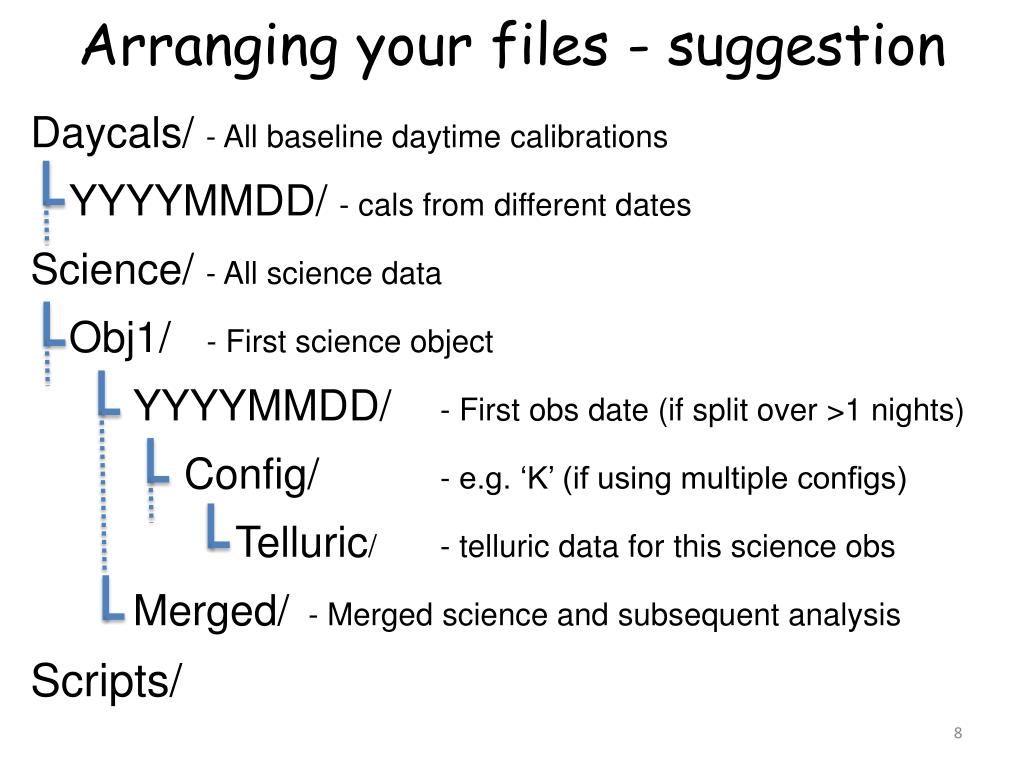 Arranging your files - suggestion

Daycals/ - All baseline daytime calibrations

YYYYMMDD/ - cals from different dates

Science/ - All science data

Obj1/ - First science object

YYYYMMDD/ - First obs date (if split over >1 nights)

Config/ - e.g. ‘K’ (if using multiple configs)

Telluric/ - telluric data for this science obs

Merged/ - Merged science and subsequent analysis

Scripts/

8